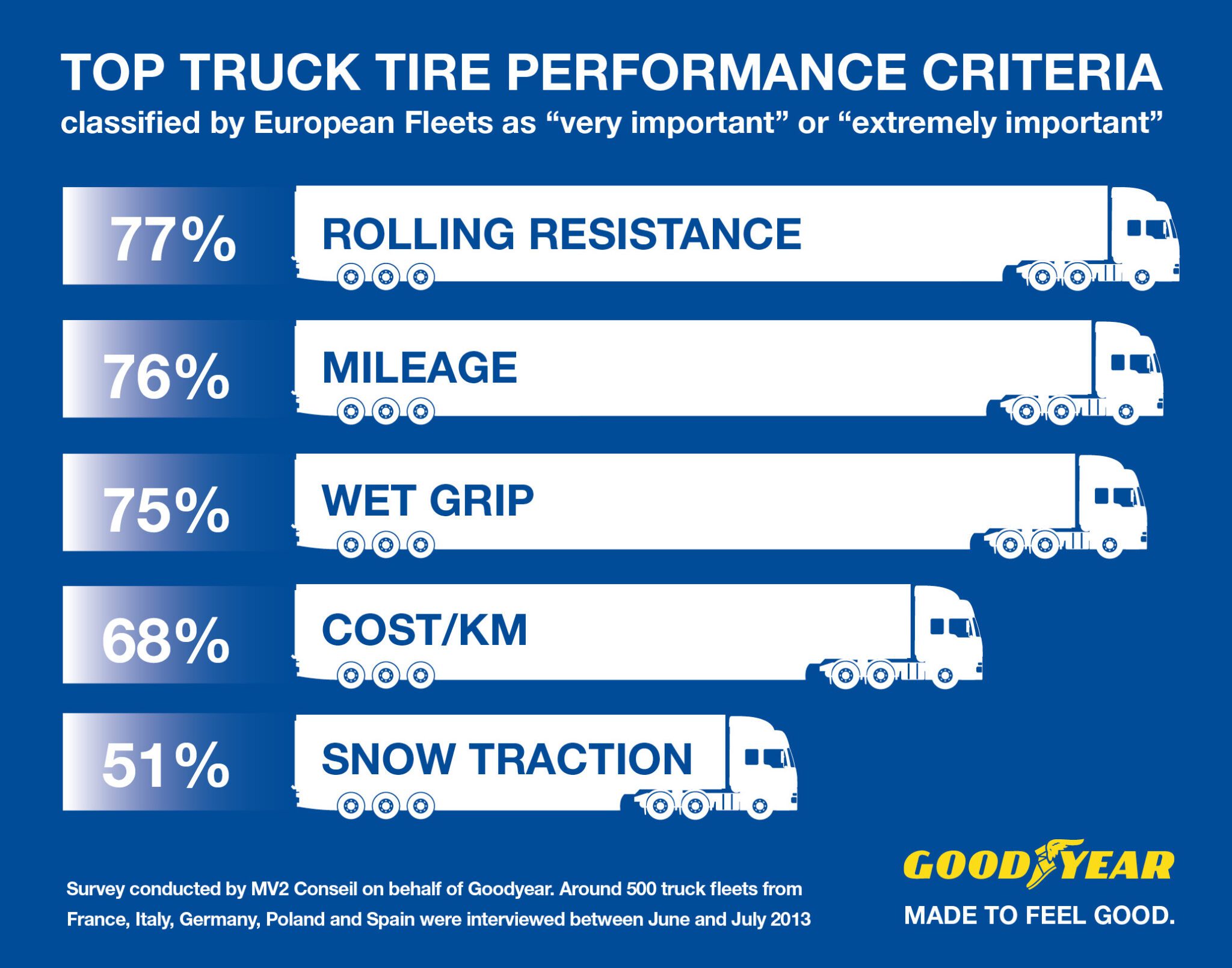 TOP TRUCK TIRE PERFORMANCE CRITERIA
classified by European Fleets as “very important” or “extremely important”

77% ROLLING RESISTANCE

76% MILEAGE

75% WET GRIP

68% COST/KM

51% SNOW TRACTION

Survey conducted by MV2 Conseil on behalf of Goodyear. Around 500 truck fleets from France, Italy, Germany, Poland and Spain were interviewed between June and July 2013

GOODYEAR
MADE TO FEEL GOOD.